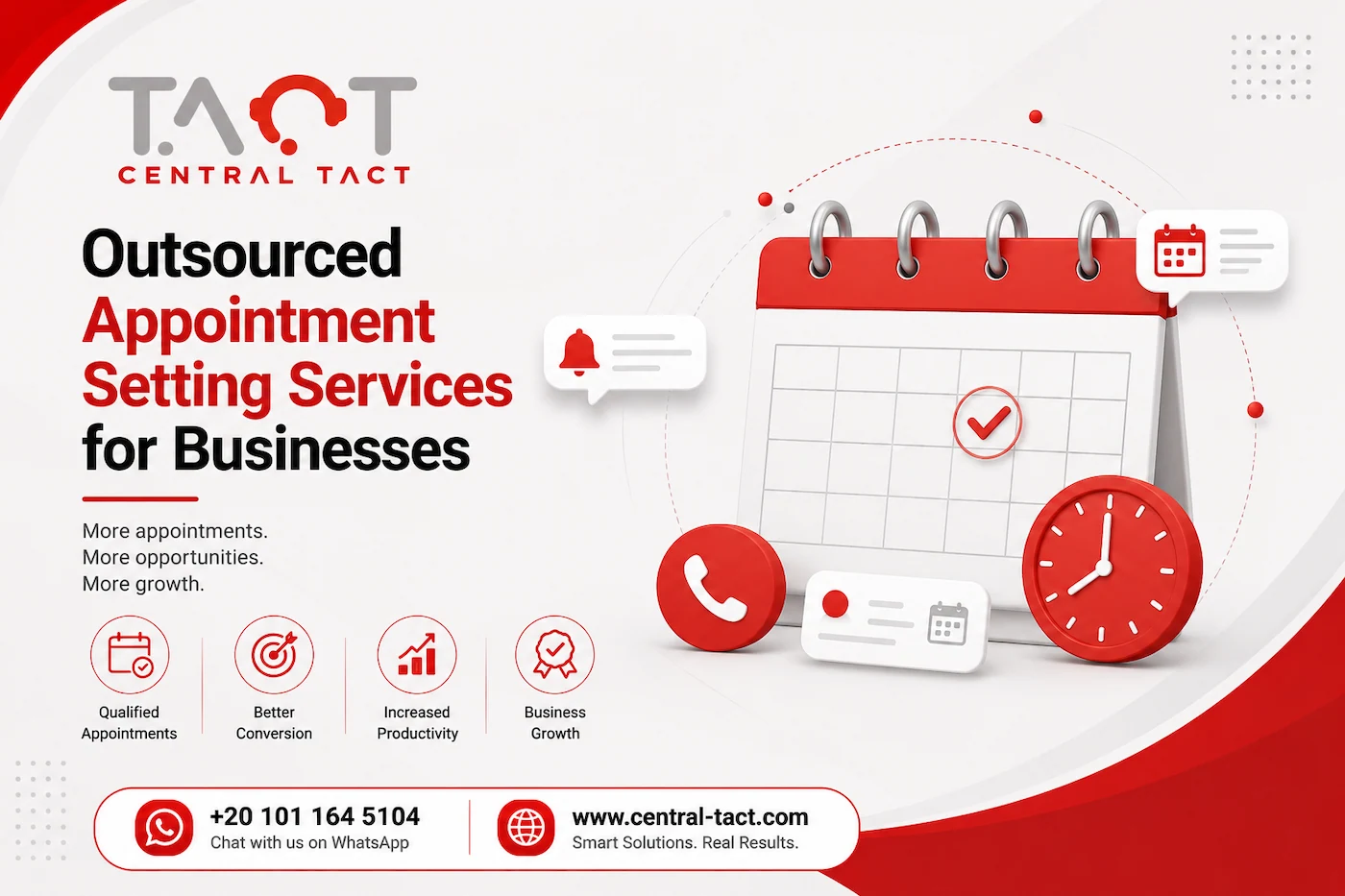 TACT
CENTRAL TACT

Outsourced Appointment Setting Services for Businesses

More appointments.
More opportunities.
More growth.

Qualified Appointments

Better Conversion

Increased Productivity

Business Growth

+20 101 164 5104
Chat with us on WhatsApp

www.central-tact.com
Smart Solutions. Real Results.